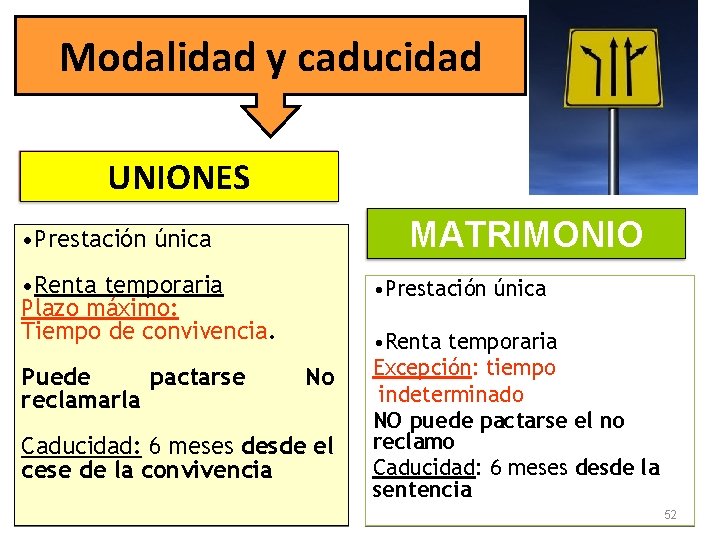 Modalidad y caducidad

UNIONES

•Prestación única

•Renta temporaria
Plazo máximo:
Tiempo de convivencia.

Puede pactarse No reclamarla

Caducidad: 6 meses desde el cese de la convivencia

MATRIMONIO

•Prestación única

•Renta temporaria
Excepción: tiempo indeterminado
NO puede pactarse el no reclamo
Caducidad: 6 meses desde la sentencia

52